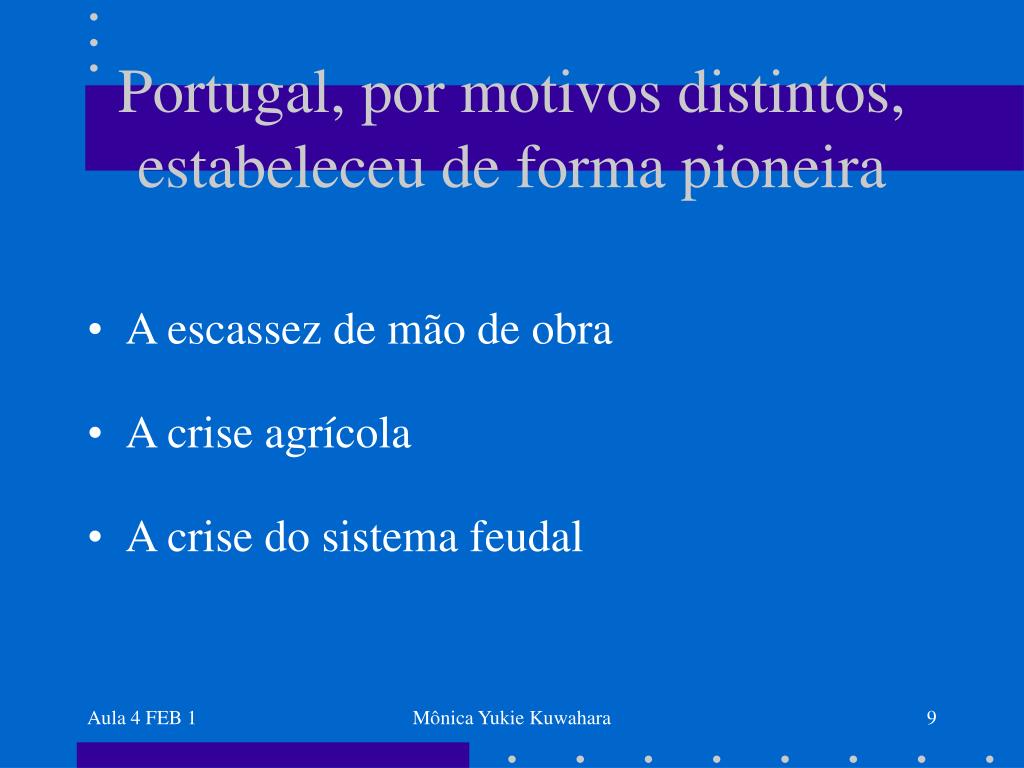 Portugal, por motivos distintos, estabeleceu de forma pioneira

• A escassez de mão de obra

• A crise agrícola

• A crise do sistema feudal

Aula 4 FEB 1

Mônica Yukie Kuwahara

9